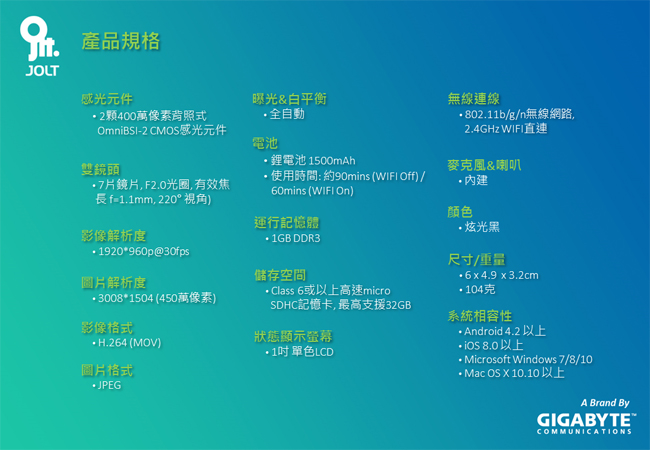 JOLT

產品規格

感光元件
• 2顆400萬像素背照式 OmniBSI-2 CMOS感光元件

雙鏡頭
• 7片鏡片, F2.0光圈, 有效焦長 f=1.1mm, 220° 視角)

影像解析度
• 1920*960p@30fps

圖片解析度
• 3008*1504 (450萬像素)

影像格式
• H.264 (MOV)

圖片格式
• JPEG

曝光&白平衡
• 全自動

電池
• 鋰電池 1500mAh
• 使用時間: 約90mins (WIFI Off) / 60mins (WIFI On)

運行記憶體
• 1GB DDR3

儲存空間
• Class 6或以上高速micro SDHC記憶卡, 最高支援32GB

狀態顯示螢幕
• 1吋 單色LCD

無線連線
• 802.11b/g/n無線網路, 2.4GHz WIFI直連

麥克風&喇叭
• 內建

顏色
• 炫光黑

尺寸/重量
• 6 x 4.9 x 3.2cm
• 104克

系統相容性
• Android 4.2 以上
• iOS 8.0 以上
• Microsoft Windows 7/8/10
• Mac OS X 10.10 以上

A Brand By
GIGABYTE™
COMMUNICATIONS